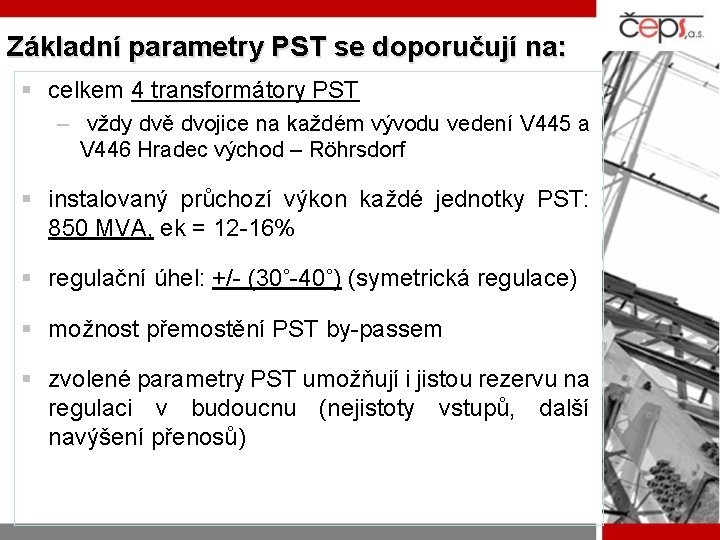 čeps, a.s.

Základní parametry PST se doporučují na:

▪ celkem 4 transformátory PST
– vždy dvě dvojice na každém vývodu vedení V445 a V446 Hradec východ – Röhrsdorf

▪ instalovaný průchozí výkon každé jednotky PST: 850 MVA, ek = 12-16%

▪ regulační úhel: +/- (30°-40°) (symetrická regulace)

▪ možnost přemostění PST by-passem

▪ zvolené parametry PST umožňují i jistou rezervu na regulaci v budoucnu (nejistoty vstupů, další navýšení přenosů)